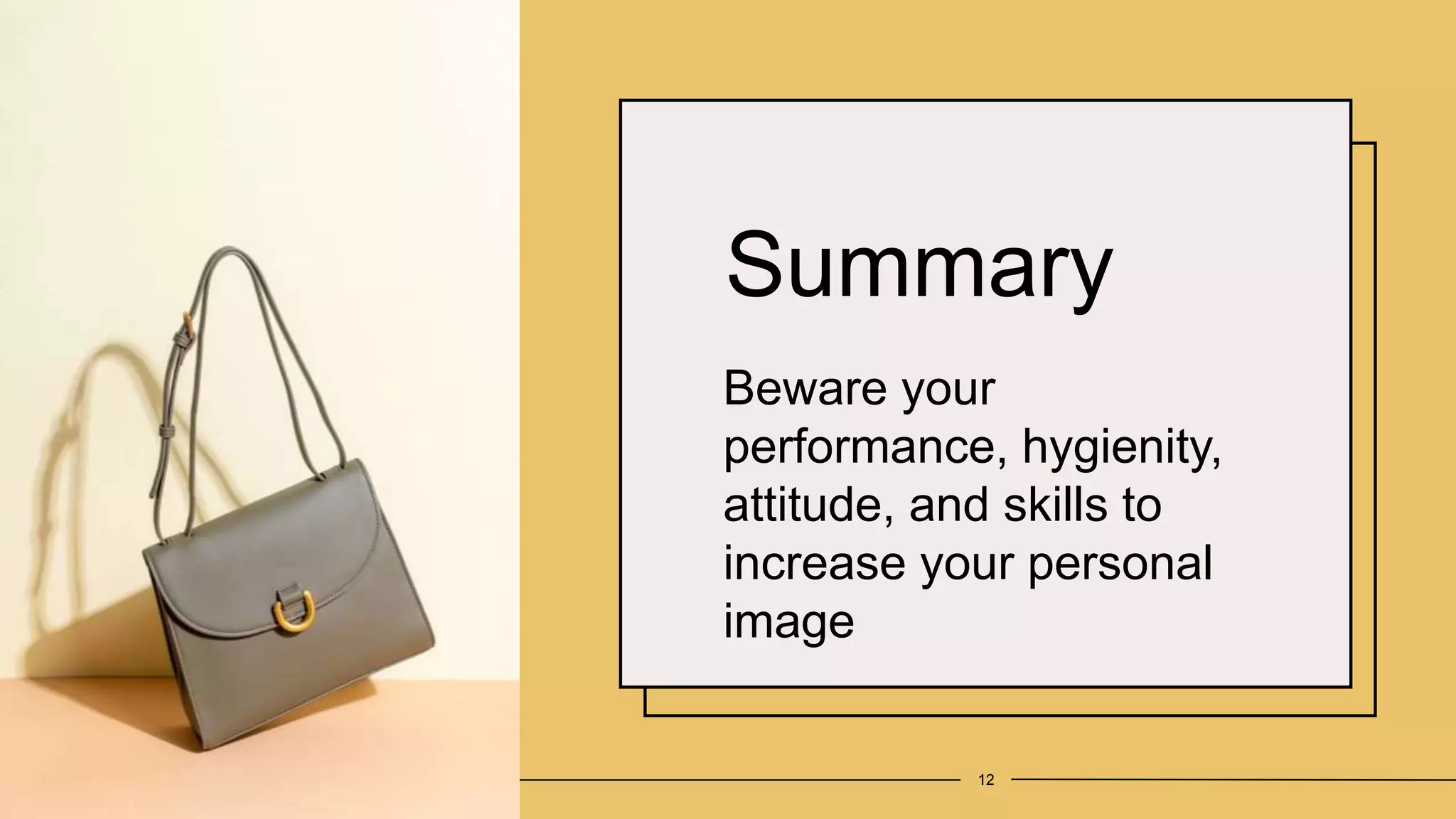 Summary

Beware your performance, hygienity, attitude, and skills to increase your personal image

12